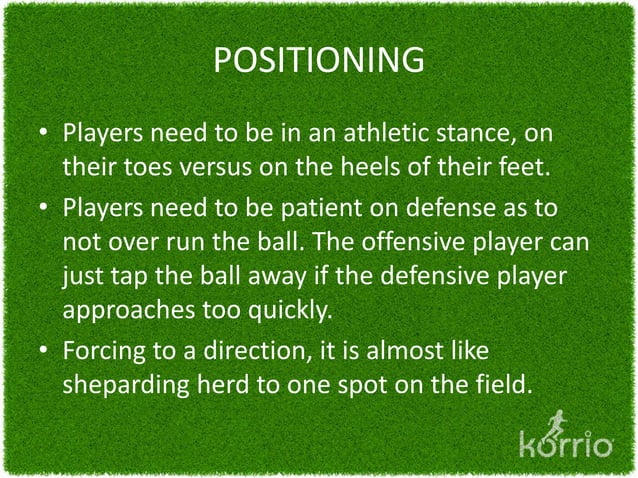 POSITIONING

• Players need to be in an athletic stance, on their toes versus on the heels of their feet.

• Players need to be patient on defense as to not over run the ball. The offensive player can just tap the ball away if the defensive player approaches too quickly.

• Forcing to a direction, it is almost like sheparding herd to one spot on the field.

korrio